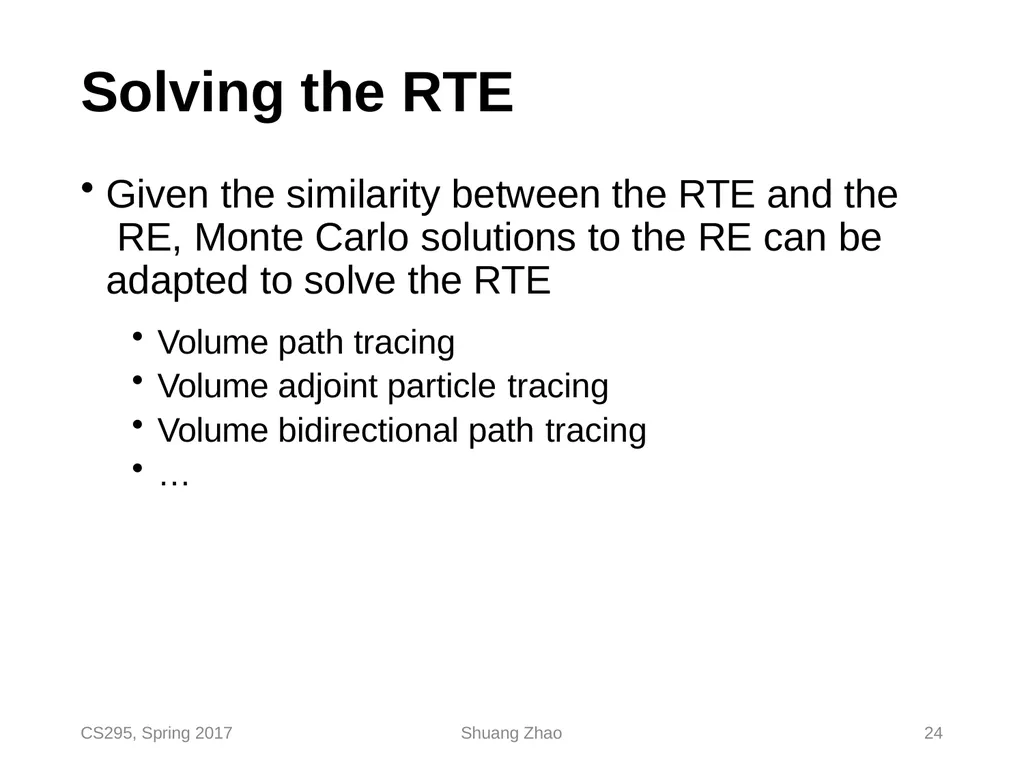 Solving the RTE

• Given the similarity between the RTE and the RE, Monte Carlo solutions to the RE can be adapted to solve the RTE

• Volume path tracing
• Volume adjoint particle tracing
• Volume bidirectional path tracing
• …

CS295, Spring 2017

Shuang Zhao

24